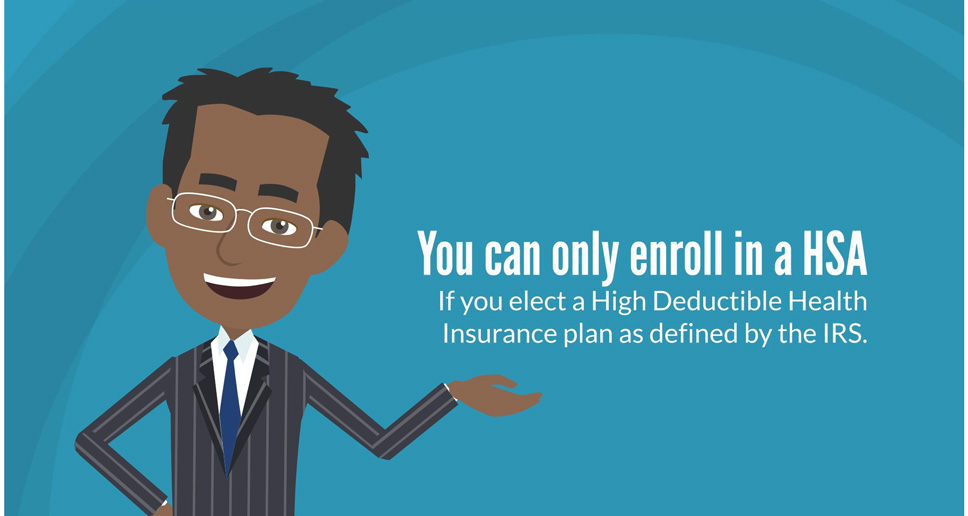 You can only enroll in a HSA

If you elect a High Deductible Health Insurance plan as defined by the IRS.